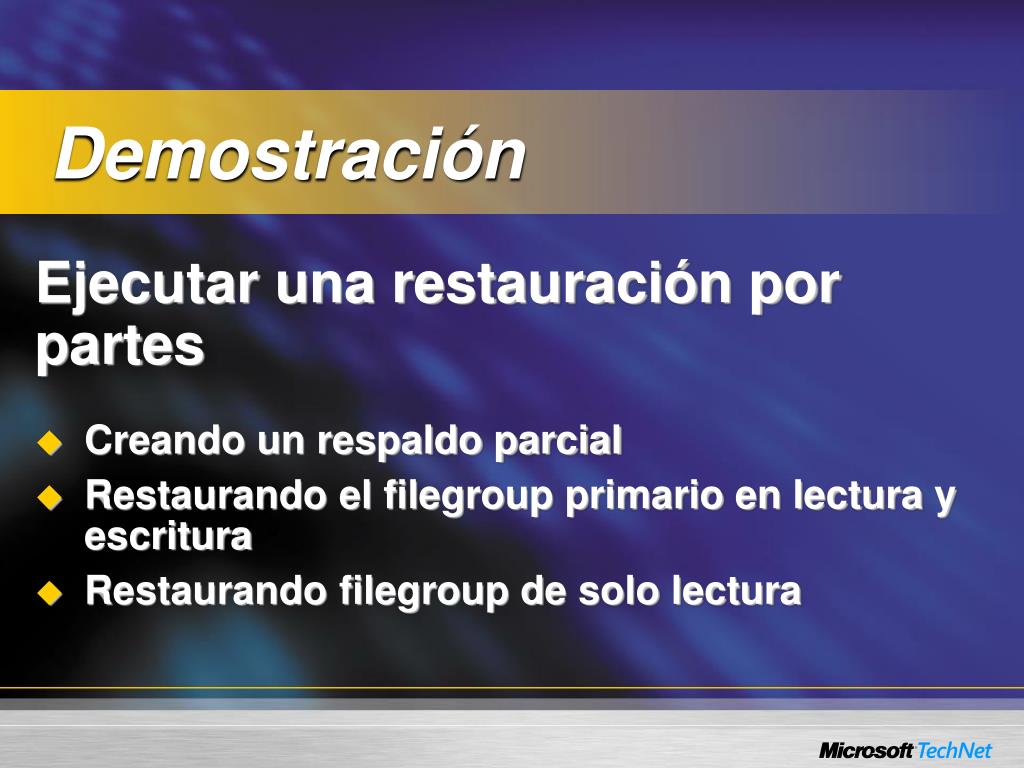 Demostración

Ejecutar una restauración por partes

Creando un respaldo parcial
Restaurando el filegroup primario en lectura y escritura
Restaurando filegroup de solo lectura

Microsoft TechNet